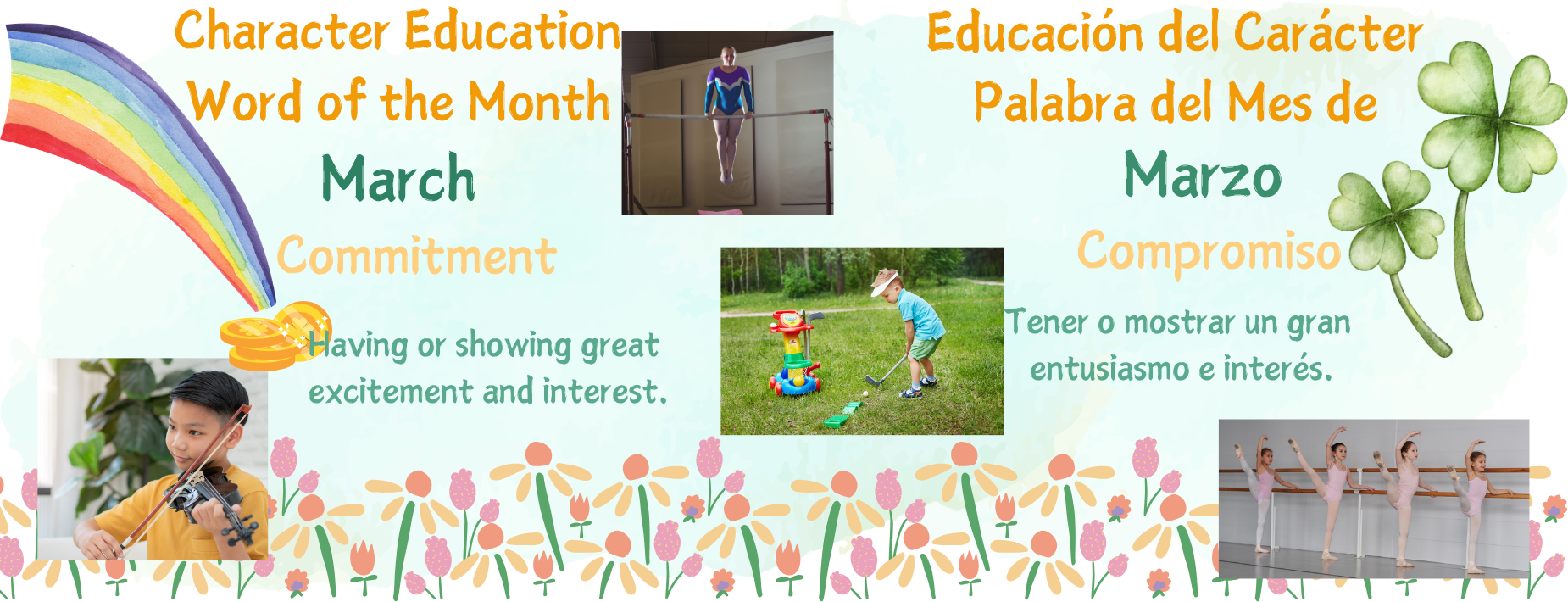 Character Education
Word of the Month
March
Commitment

Having or showing great excitement and interest.

Educación del Carácter
Palabra del Mes de
Marzo
Compromiso

Tener o mostrar un gran entusiasmo e interés.